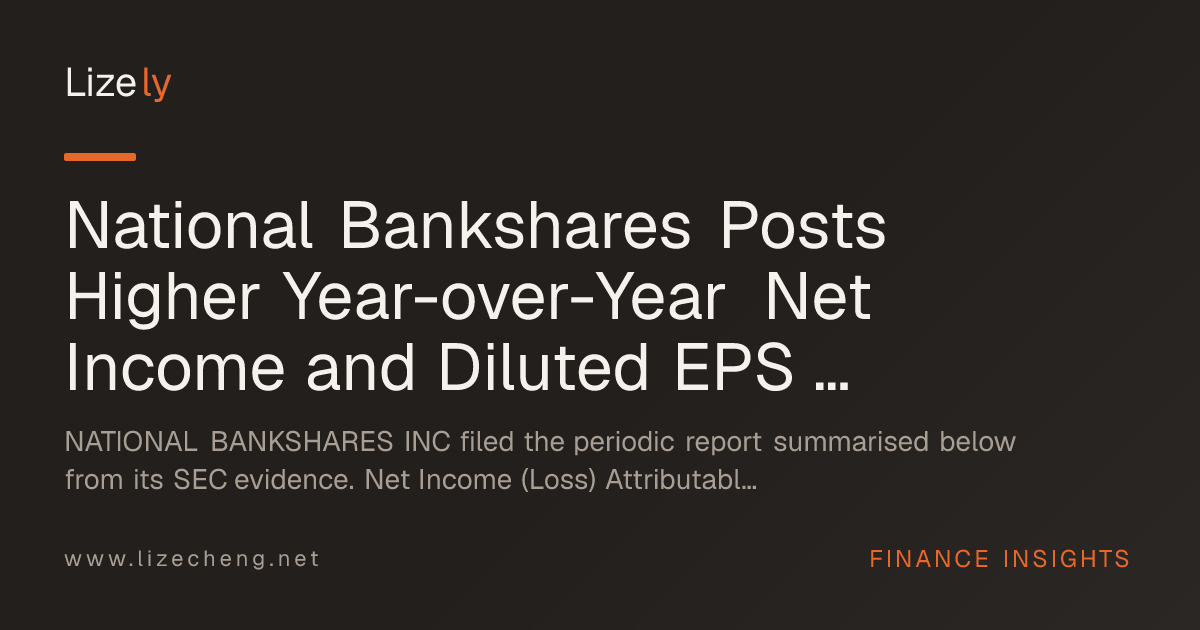 Lizely

National Bankshares Posts Higher Year-over-Year Net Income and Diluted EPS ...

NATIONAL BANKSHARES INC filed the periodic report summarised below from its SEC evidence. Net Income (Loss) Attributabl...

www.lizecheng.net

FINANCE INSIGHTS